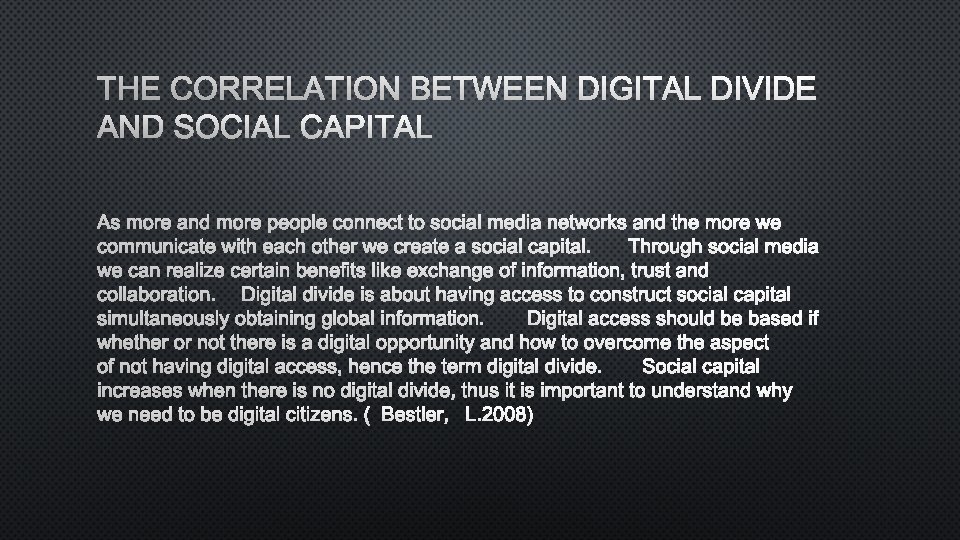 THE CORRELATION BETWEEN DIGITAL DIVIDE AND SOCIAL CAPITAL

As more and more people connect to social media networks and the more we communicate with each other we create a social capital. Through social media we can realize certain benefits like exchange of information, trust and collaboration. Digital divide is about having access to construct social capital simultaneously obtaining global information. Digital access should be based if whether or not there is a digital opportunity and how to overcome the aspect of not having digital access, hence the term digital divide. Social capital increases when there is no digital divide, thus it is important to understand why we need to be digital citizens. ( Bestler, L.2008)